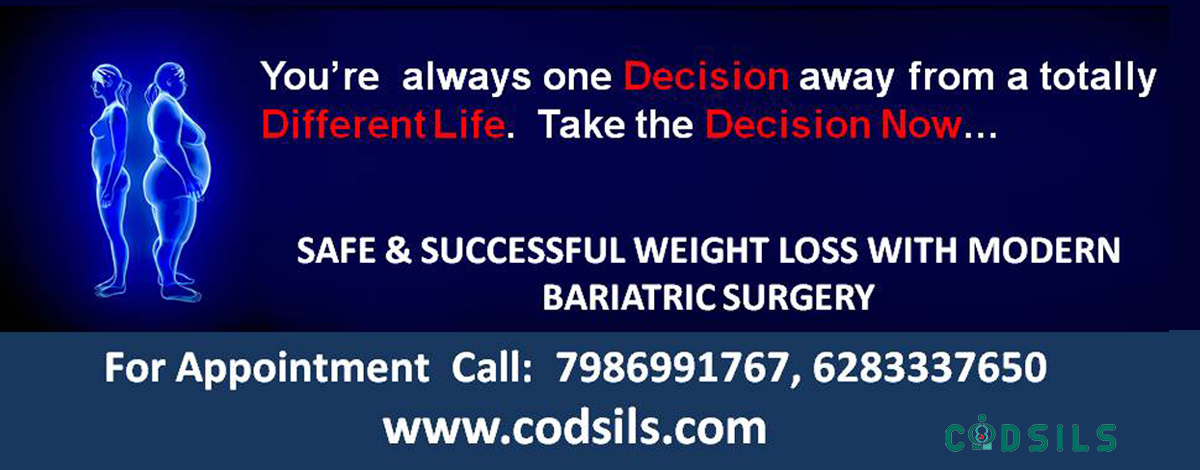 You're always one Decision away from a totally Different Life. Take the Decision Now...

SAFE & SUCCESSFUL WEIGHT LOSS WITH MODERN BARIATRIC SURGERY

For Appointment Call: 7986991767, 6283337650

www.codsils.com

CODSILS